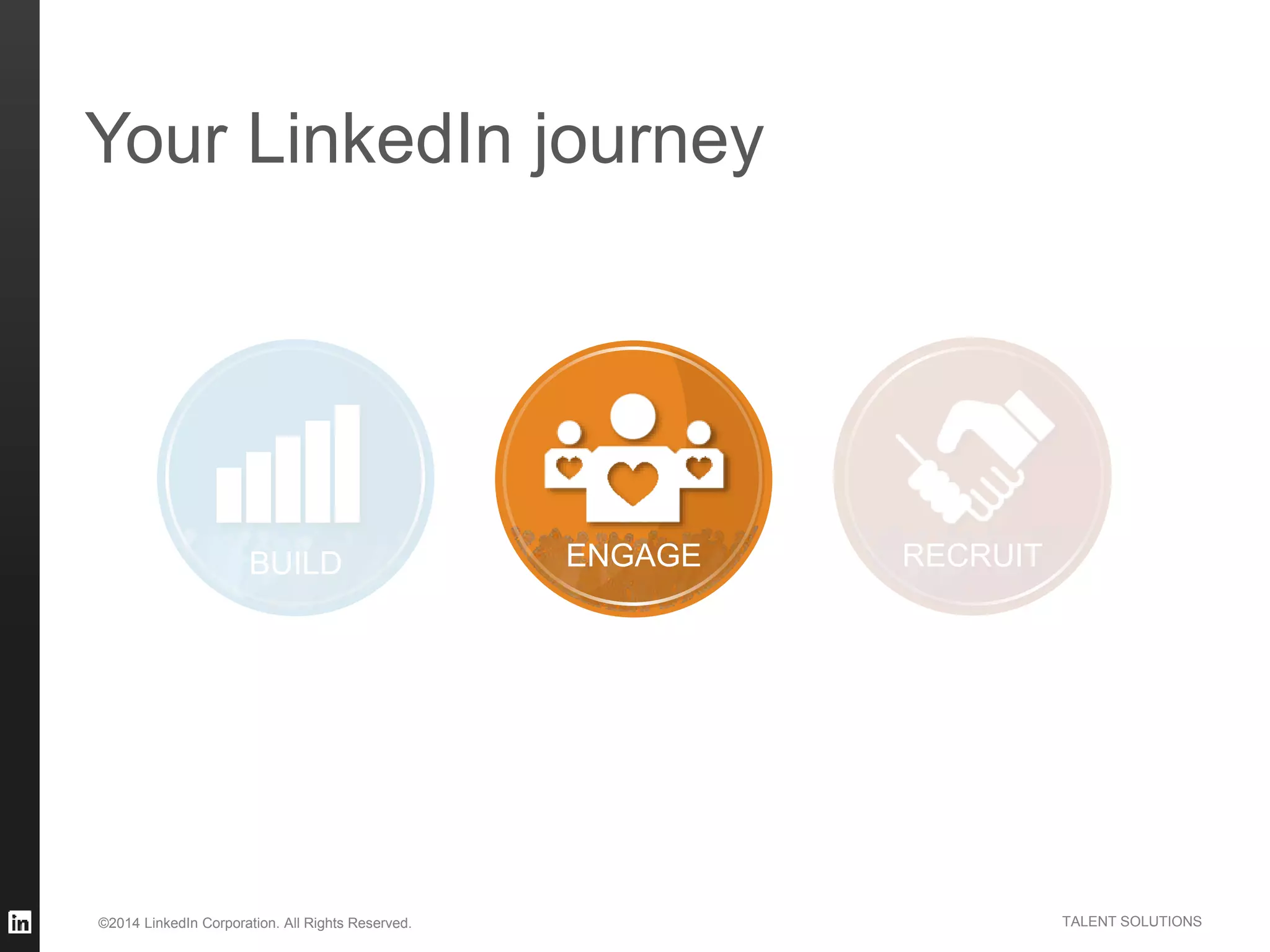 Your LinkedIn journey

BUILD

ENGAGE

RECRUIT

in

©2014 LinkedIn Corporation. All Rights Reserved.

TALENT SOLUTIONS